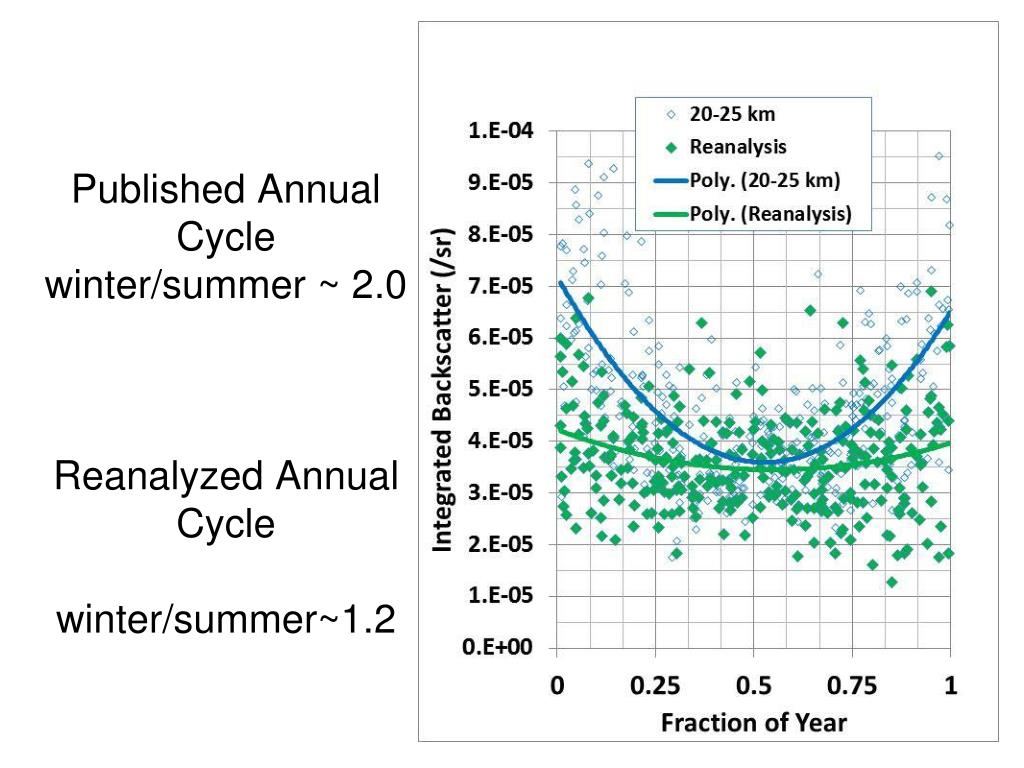 Published Annual Cycle
winter/summer ~ 2.0

Reanalyzed Annual Cycle

winter/summer~1.2

20-25 km
Reanalysis
Poly. (20-25 km)
Poly. (Reanalysis)

Integrated Backscatter (/sr)

1.E-04
9.E-05
8.E-05
7.E-05
6.E-05
5.E-05
4.E-05
3.E-05
2.E-05
1.E-05
0.E+00

0
0.25
0.5
0.75
1

Fraction of Year